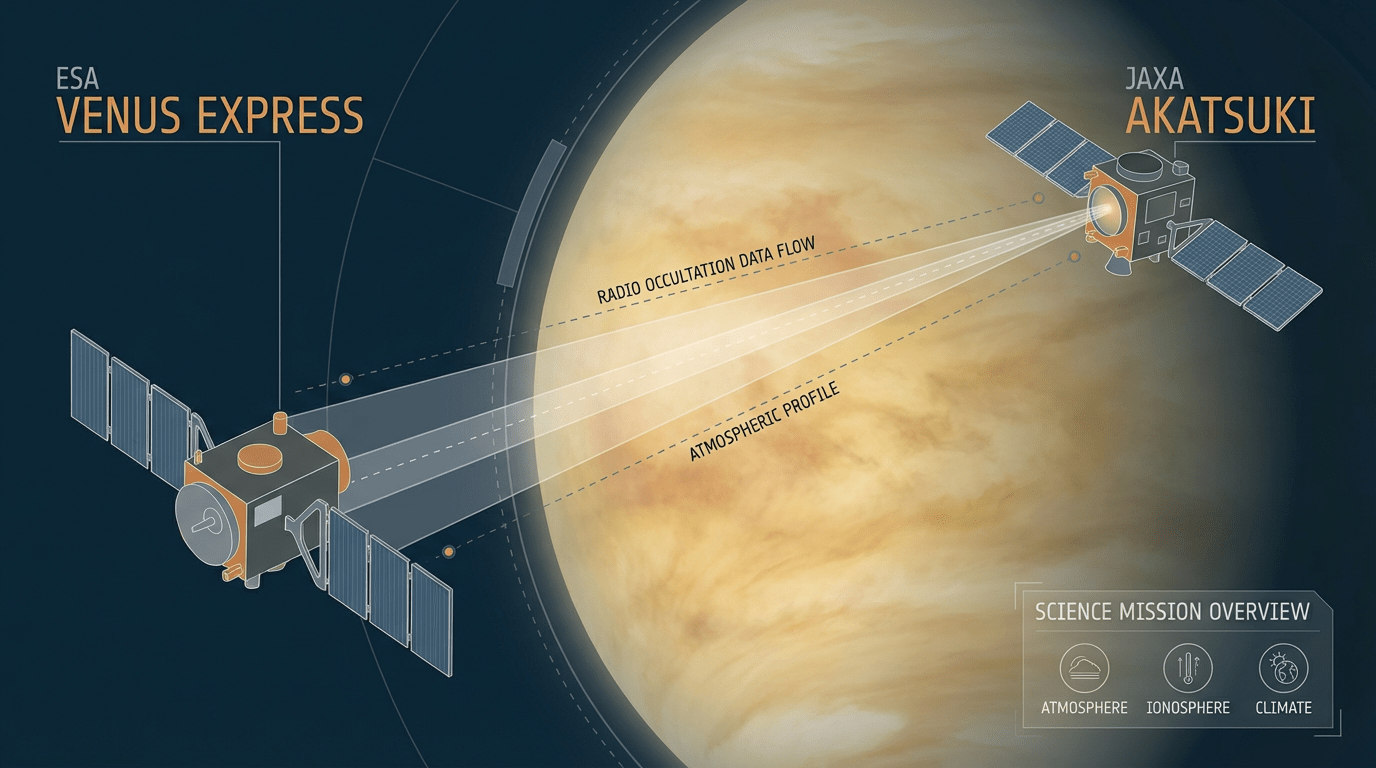 ESA
VENUS EXPRESS

JAXA
AKATSUKI

RADIO OCCULTATION DATA FLOW

ATMOSPHERIC PROFILE

SCIENCE MISSION OVERVIEW

ATMOSPHERE

IONOSPHERE

CLIMATE